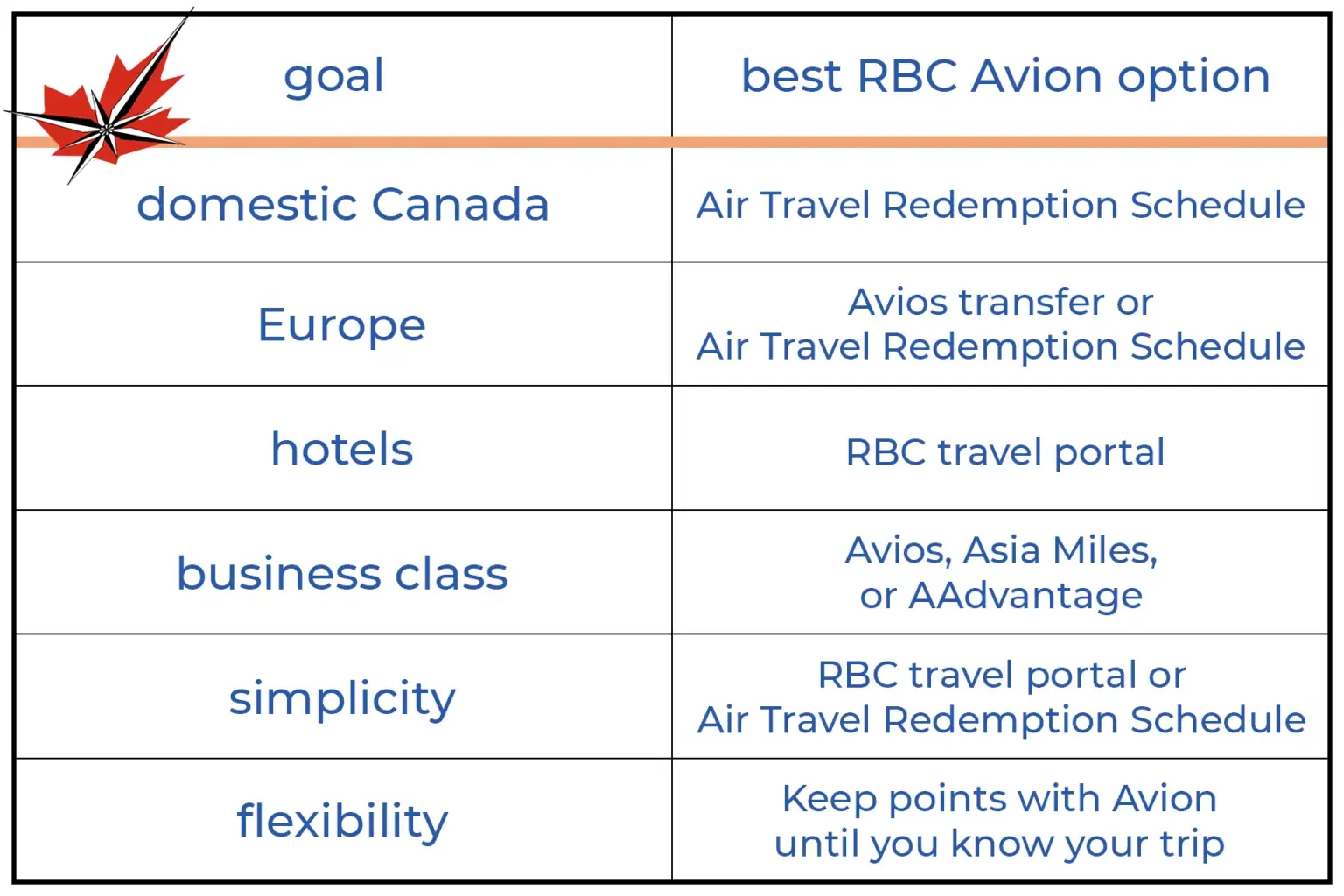 | goal | best RBC Avion option |
|---|---|
| domestic Canada | Air Travel Redemption Schedule |
| Europe | Avios transfer or Air Travel Redemption Schedule |
| hotels | RBC travel portal |
| business class | Avios, Asia Miles, or AAdvantage |
| simplicity | RBC travel portal or Air Travel Redemption Schedule |
| flexibility | Keep points with Avion until you know your trip |